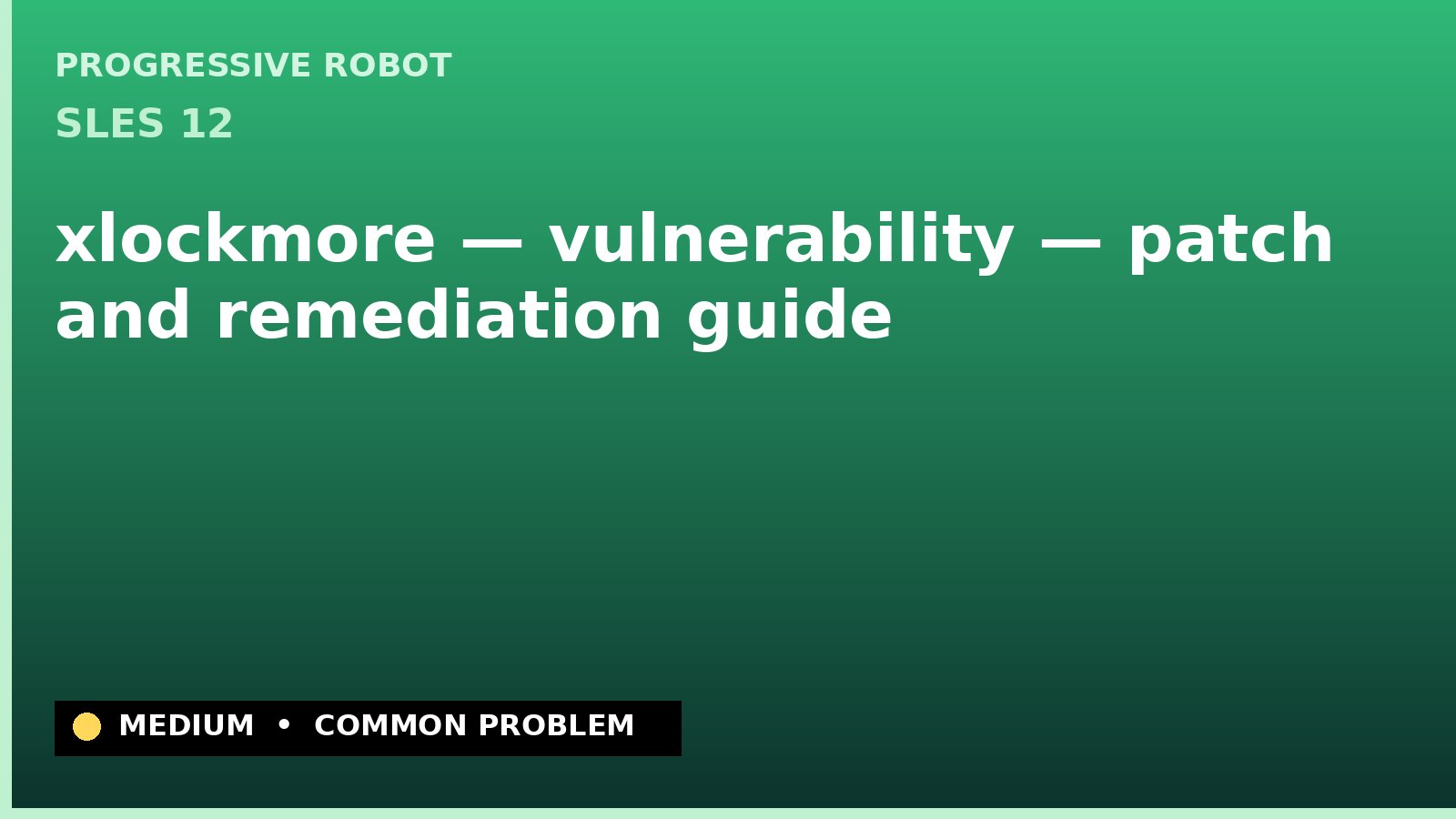 PROGRESSIVE ROBOT
SLES 12

xlockmore — vulnerability — patch and remediation guide

MEDIUM • COMMON PROBLEM